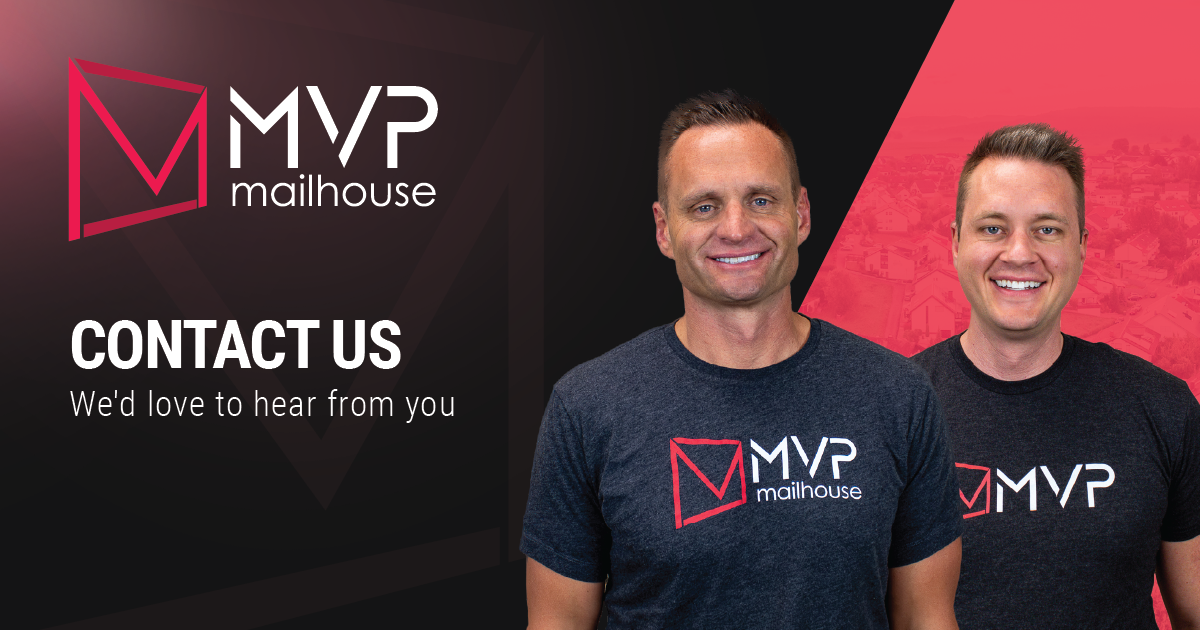 MVP mailhouse

CONTACT US

We'd love to hear from you

MVP mailhouse

MVP